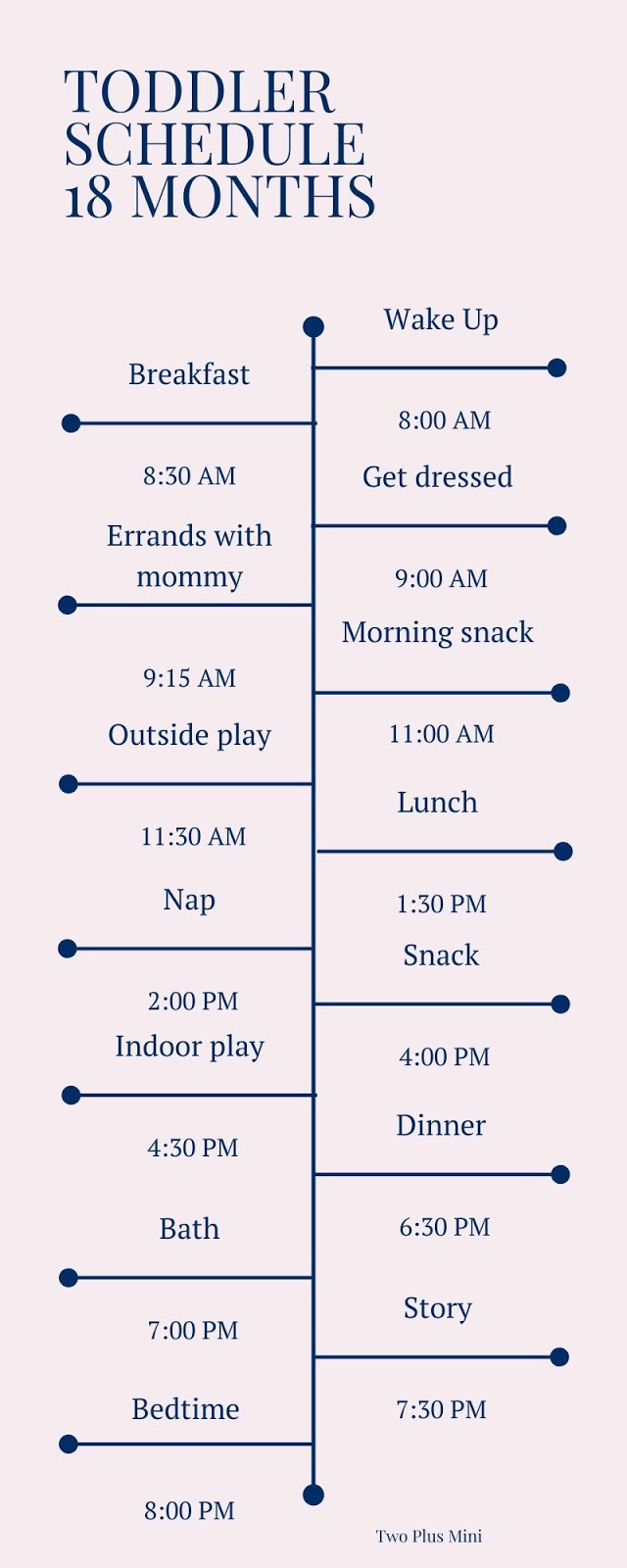 TODDLER SCHEDULE 18 MONTHS

Wake Up

8:00 AM

Breakfast

8:30 AM

Get dressed

9:00 AM

Errands with mommy

9:15 AM

Morning snack

11:00 AM

Outside play

11:30 AM

Lunch

1:30 PM

Nap

2:00 PM

Snack

4:00 PM

Indoor play

4:30 PM

Dinner

6:30 PM

Bath

7:00 PM

Story

7:30 PM

Bedtime

8:00 PM

Two Plus Mini